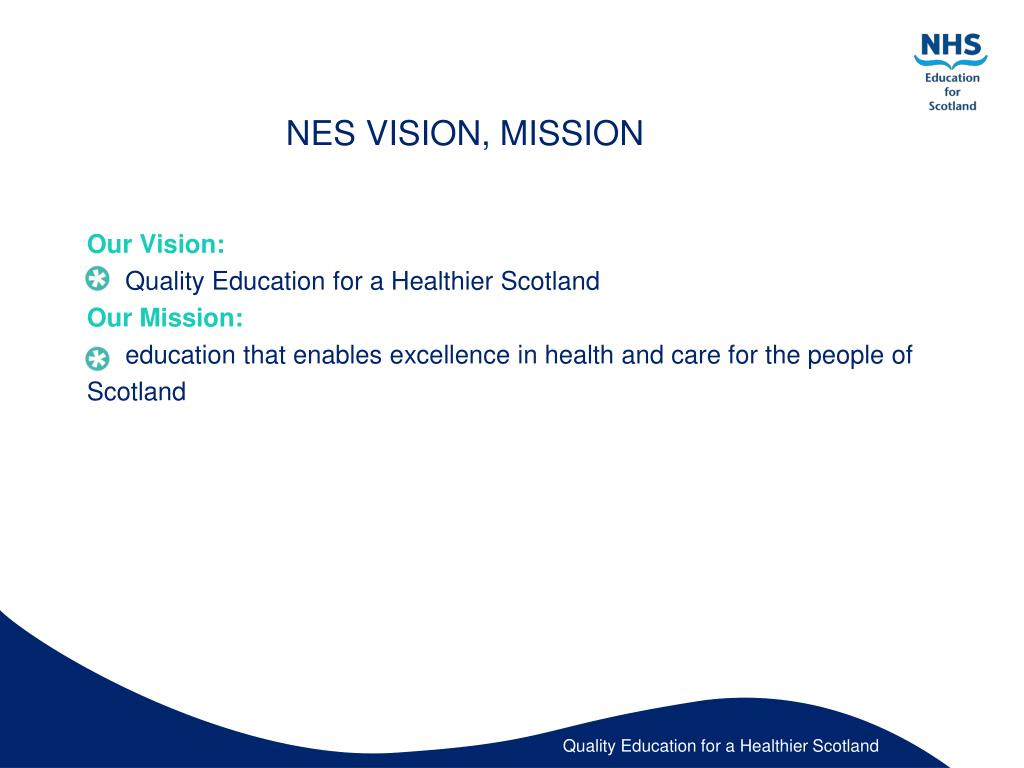 NHS
Education
for
Scotland

NES VISION, MISSION

Our Vision:

Quality Education for a Healthier Scotland

Our Mission:

education that enables excellence in health and care for the people of Scotland

Quality Education for a Healthier Scotland